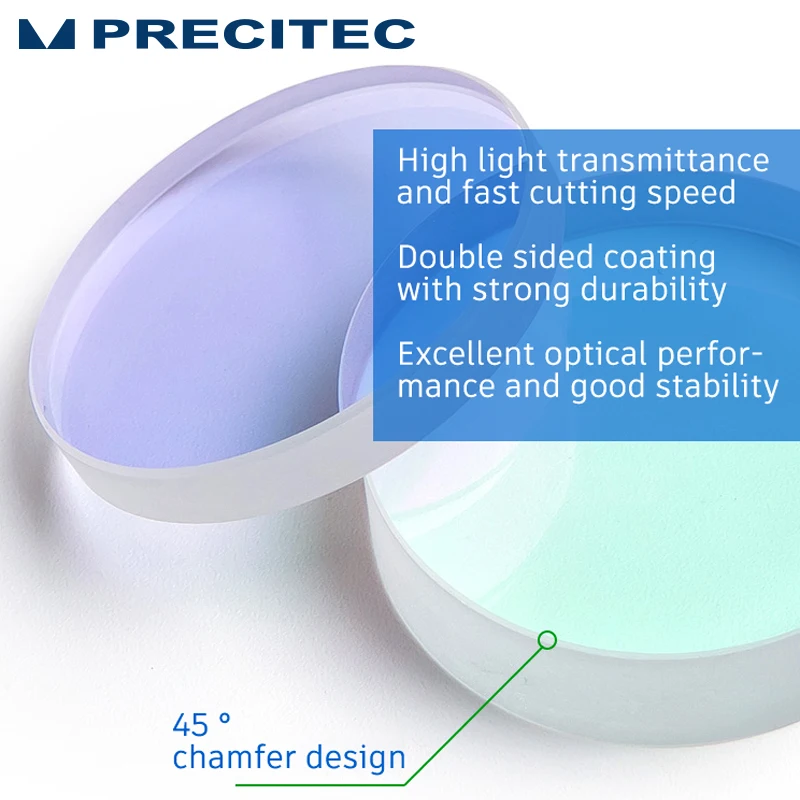 PRECITEC

High light transmittance and fast cutting speed

Double sided coating with strong durability

Excellent optical performance and good stability

45 °
chamfer design